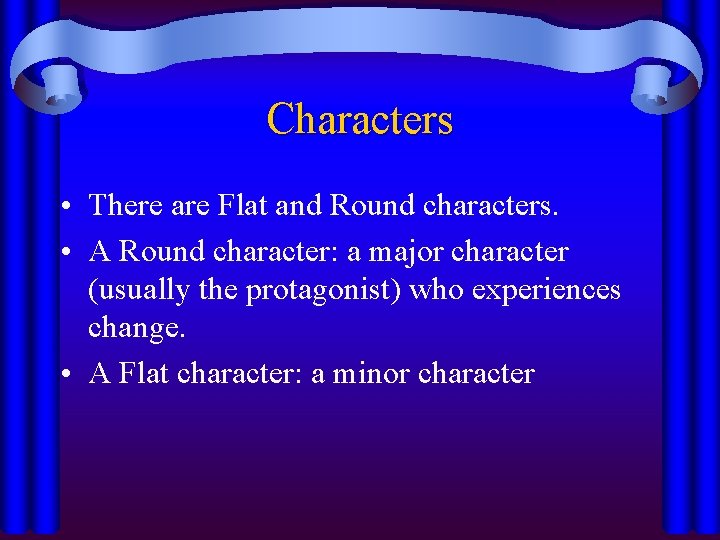 Characters

• There are Flat and Round characters.
• A Round character: a major character (usually the protagonist) who experiences change.
• A Flat character: a minor character